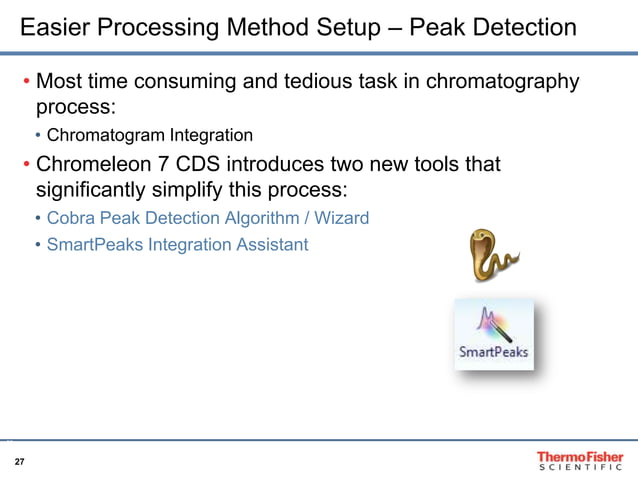 Easier Processing Method Setup – Peak Detection

• Most time consuming and tedious task in chromatography process:
  • Chromatogram Integration
• Chromeleon 7 CDS introduces two new tools that significantly simplify this process:
  • Cobra Peak Detection Algorithm / Wizard
  • SmartPeaks Integration Assistant

SmartPeaks

27

ThermoFisher SCIENTIFIC